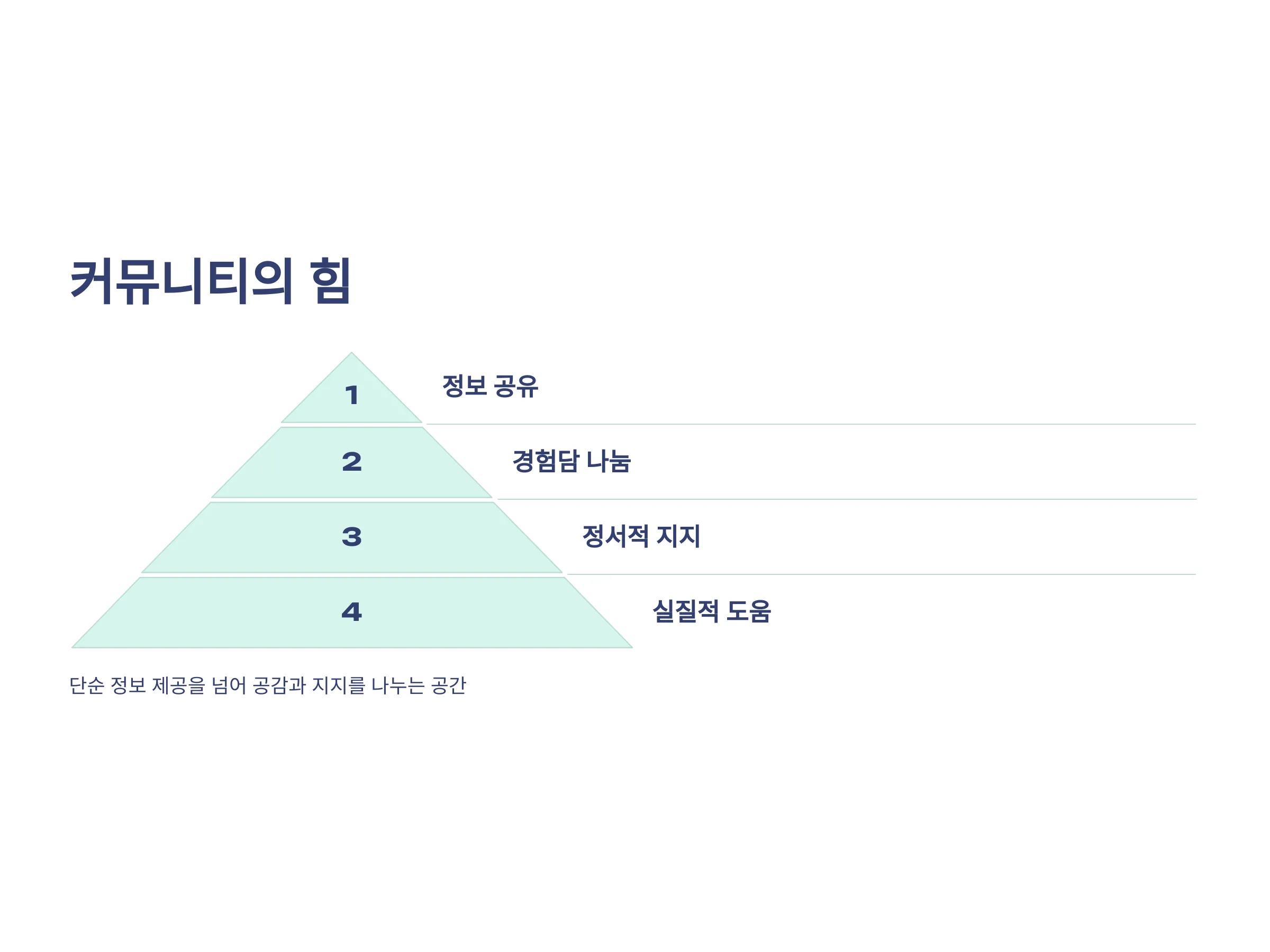 커뮤니티의 힘

1
정보 공유

2
경험담 나눔

3
정서적 지지

4
실질적 도움

단순 정보 제공을 넘어 공감과 지지를 나누는 공간